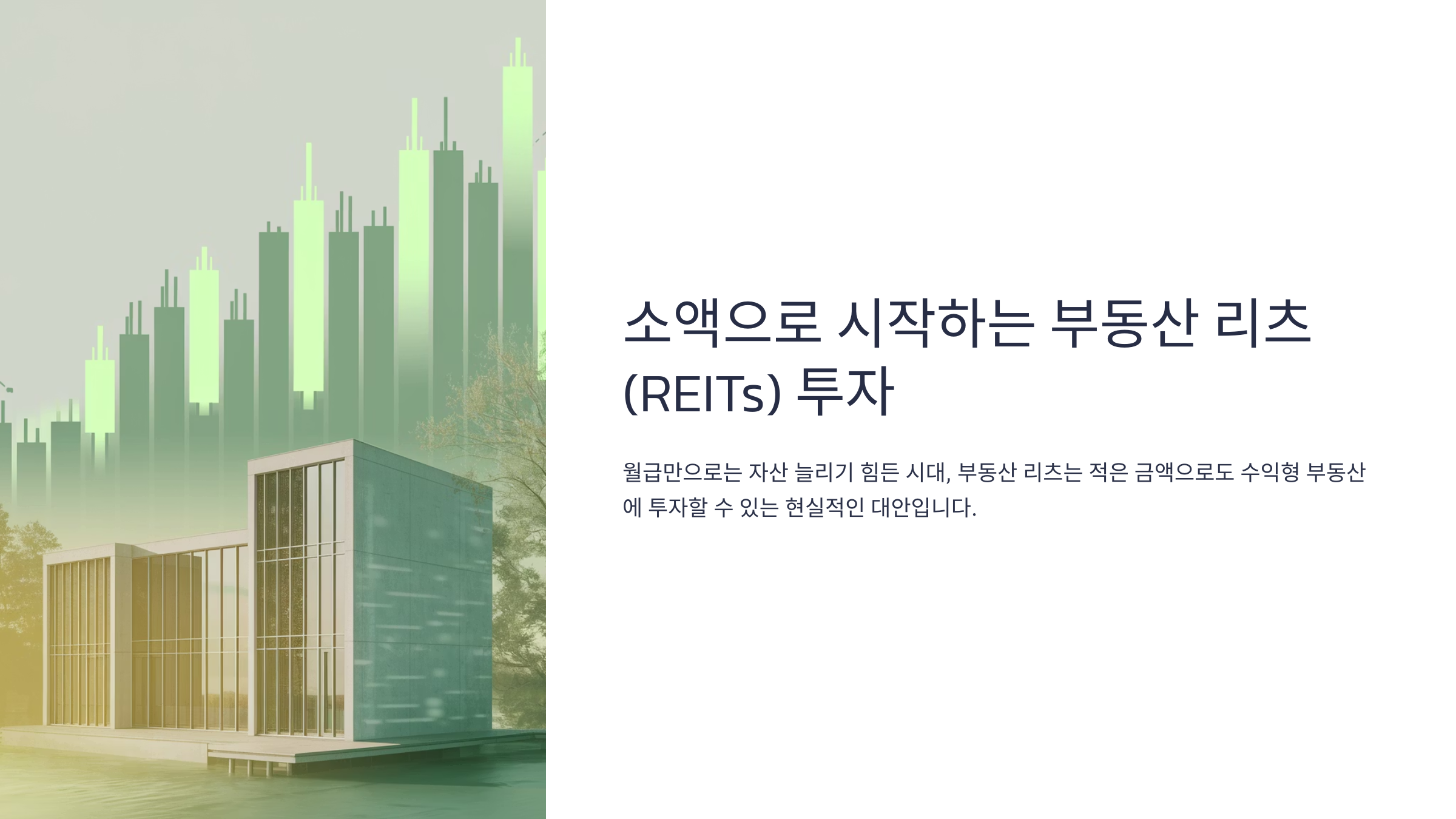 소액으로 시작하는 부동산 리츠 (REITs) 투자

월급만으로는 자산 늘리기 힘든 시대, 부동산 리츠는 적은 금액으로도 수익형 부동산에 투자할 수 있는 현실적인 대안입니다.